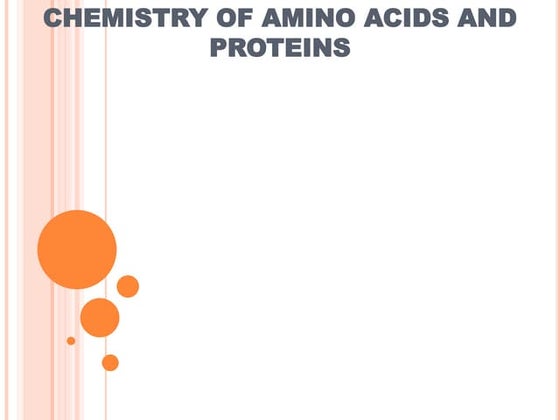 CHEMISTRY OF AMINO ACIDS AND PROTEINS